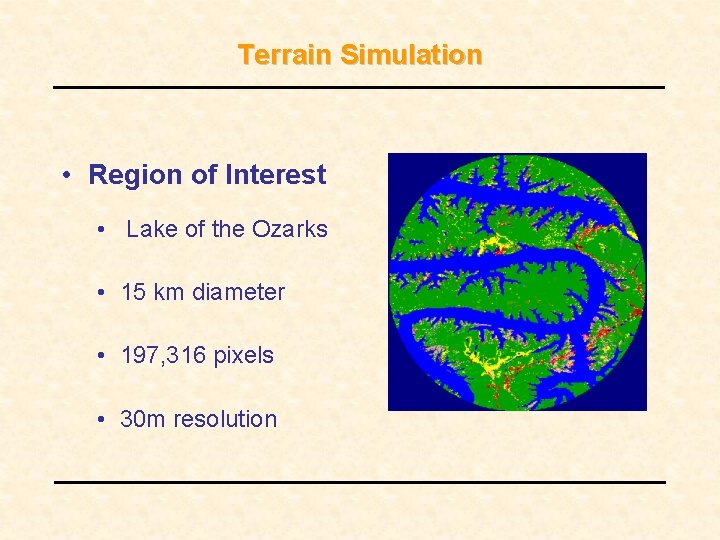 Terrain Simulation

• Region of Interest

• Lake of the Ozarks

• 15 km diameter

• 197,316 pixels

• 30m resolution